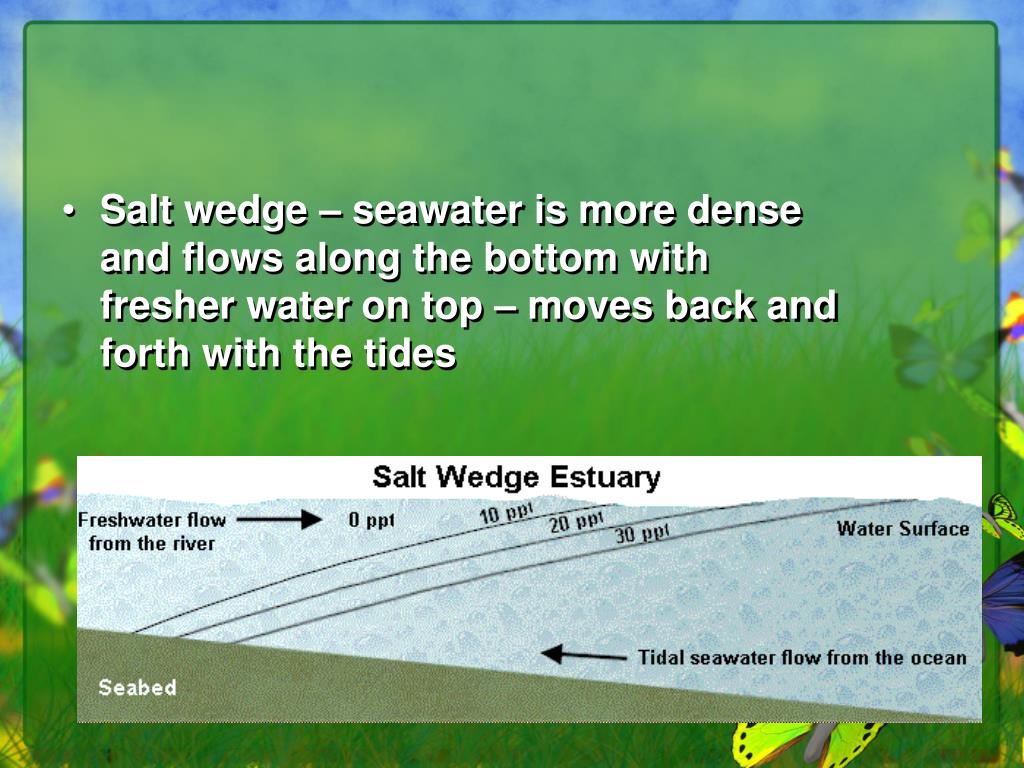 • Salt wedge – seawater is more dense and flows along the bottom with fresher water on top – moves back and forth with the tides

Salt Wedge Estuary

Freshwater flow from the river

0 ppt

10 ppt

20 ppt

30 ppt

Water Surface

Tidal seawater flow from the ocean

Seabed